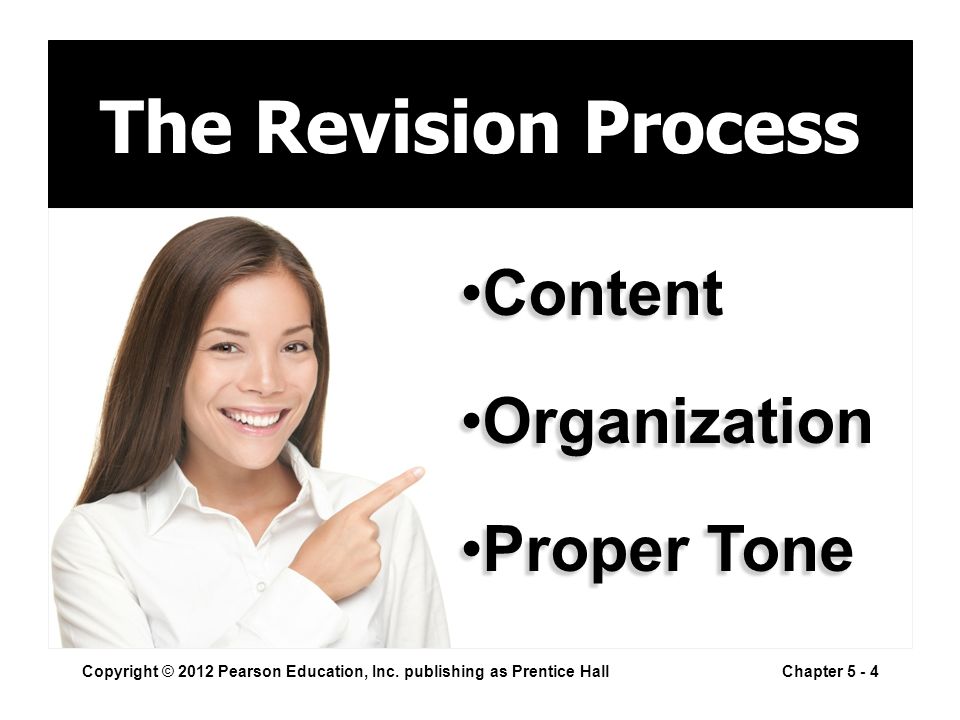 The Revision Process

•Content

•Organization

•Proper Tone

Copyright © 2012 Pearson Education, Inc. publishing as Prentice Hall

Chapter 5 - 4